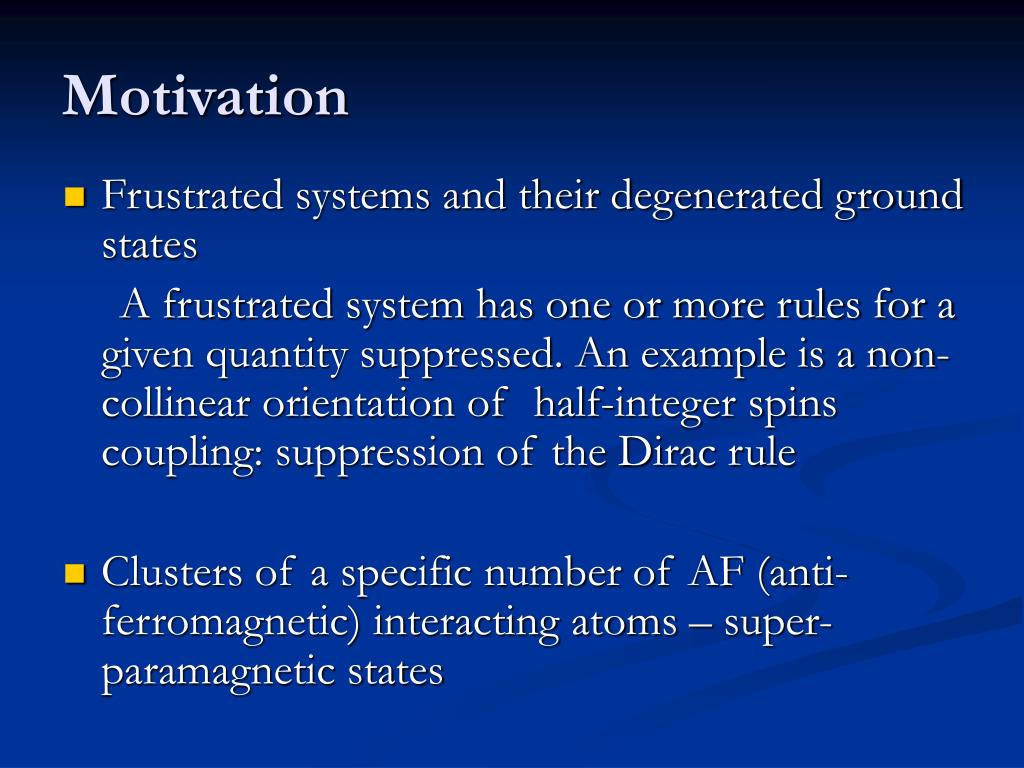 Motivation

Frustrated systems and their degenerated ground states

A frustrated system has one or more rules for a given quantity suppressed. An example is a non-collinear orientation of half-integer spins coupling: suppression of the Dirac rule

Clusters of a specific number of AF (anti-ferromagnetic) interacting atoms – super-paramagnetic states